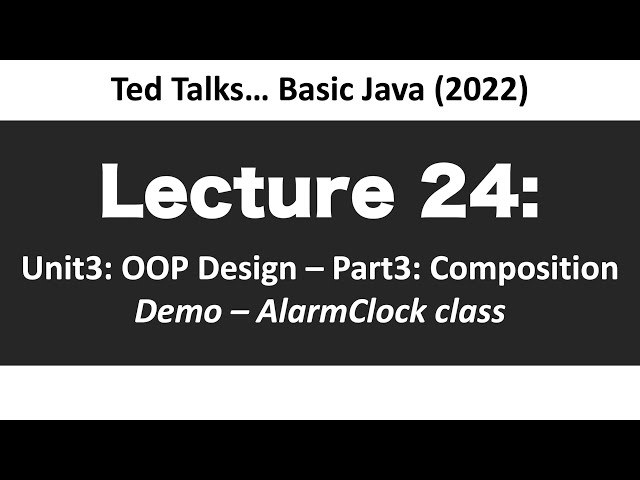 Ted Talks… Basic Java (2022)

Lecture 24:

Unit3: OOP Design – Part3: Composition

Demo – AlarmClock class